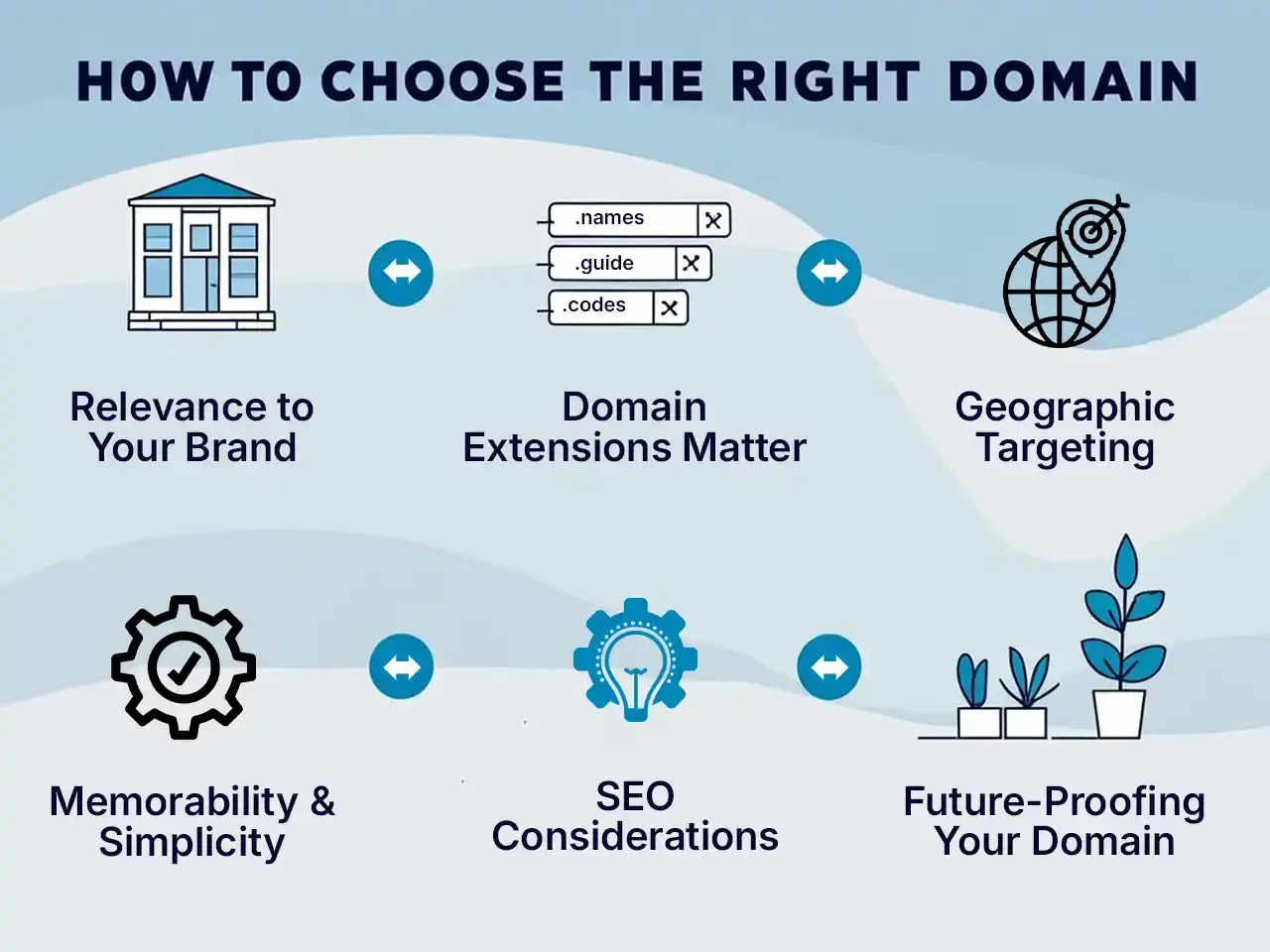 HOW TO CHOOSE THE RIGHT DOMAIN

.names
.guide
.codes

Relevance to Your Brand

Domain Extensions Matter

Geographic Targeting

Memorability & Simplicity

SEO Considerations

Future-Proofing Your Domain